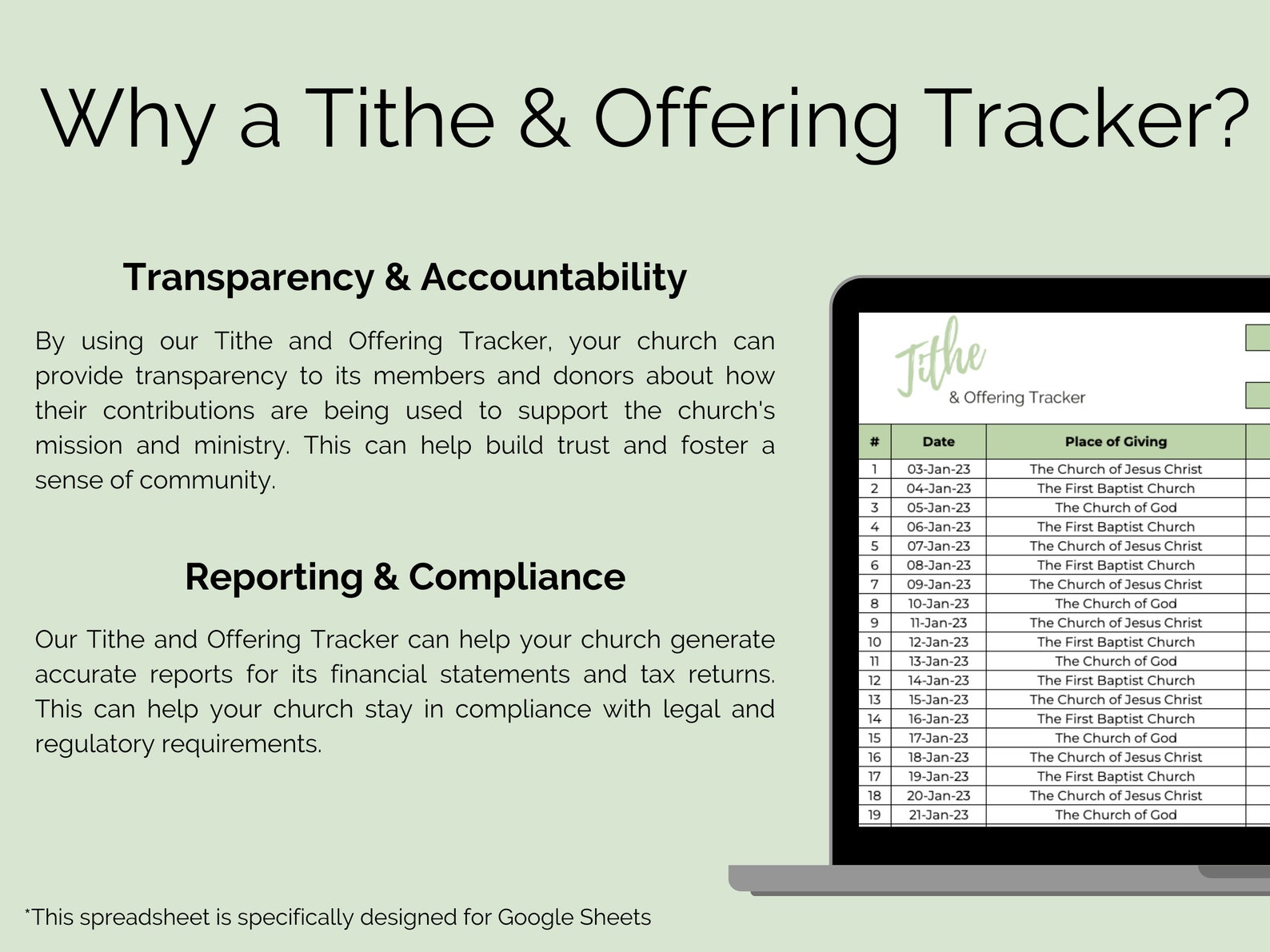 Why a Tithe & Offering Tracker?

Transparency & Accountability

By using our Tithe and Offering Tracker, your church can provide transparency to its members and donors about how their contributions are being used to support the church's mission and ministry. This can help build trust and foster a sense of community.

Reporting & Compliance

Our Tithe and Offering Tracker can help your church generate accurate reports for its financial statements and tax returns. This can help your church stay in compliance with legal and regulatory requirements.

Tithe
& Offering Tracker

| # | Date | Place of Giving |
|---|---|---|
| 1 | 03-Jan-23 | The Church of Jesus Christ |
| 2 | 04-Jan-23 | The First Baptist Church |
| 3 | 05-Jan-23 | The Church of God |
| 4 | 06-Jan-23 | The First Baptist Church |
| 5 | 07-Jan-23 | The Church of Jesus Christ |
| 6 | 08-Jan-23 | The First Baptist Church |
| 7 | 09-Jan-23 | The Church of Jesus Christ |
| 8 | 10-Jan-23 | The Church of God |
| 9 | 11-Jan-23 | The Church of Jesus Christ |
| 10 | 12-Jan-23 | The First Baptist Church |
| 11 | 13-Jan-23 | The Church of God |
| 12 | 14-Jan-23 | The First Baptist Church |
| 13 | 15-Jan-23 | The Church of Jesus Christ |
| 14 | 16-Jan-23 | The First Baptist Church |
| 15 | 17-Jan-23 | The Church of God |
| 16 | 18-Jan-23 | The Church of Jesus Christ |
| 17 | 19-Jan-23 | The First Baptist Church |
| 18 | 20-Jan-23 | The Church of Jesus Christ |
| 19 | 21-Jan-23 | The Church of God |

*This spreadsheet is specifically designed for Google Sheets